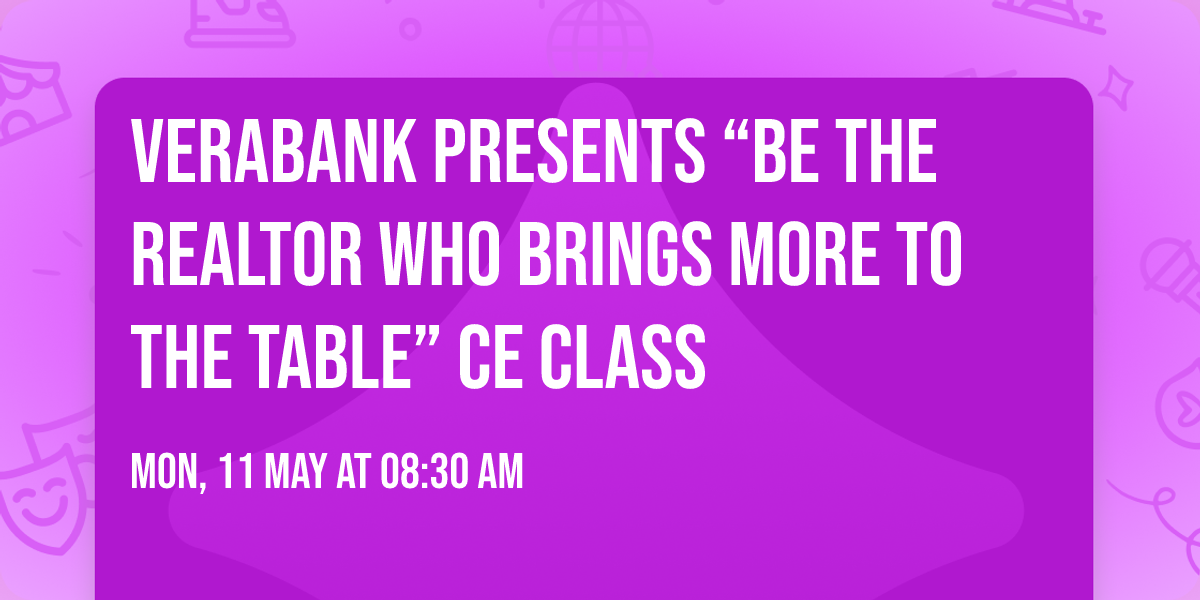 VERABANK PRESENTS “BE THE REALTOR WHO BRINGS MORE TO THE TABLE” CE CLASS

MON, 11 MAY AT 08:30 AM